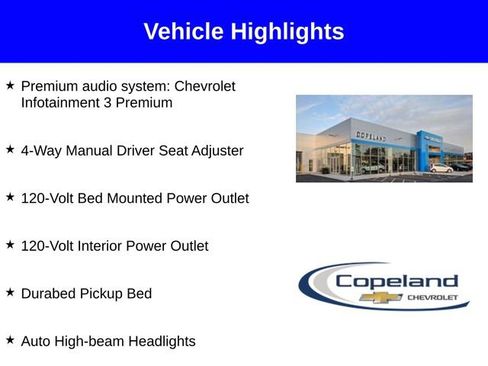 Vehicle Highlights

★ Premium audio system: Chevrolet Infotainment 3 Premium

★ 4-Way Manual Driver Seat Adjuster

★ 120-Volt Bed Mounted Power Outlet

★ 120-Volt Interior Power Outlet

★ Durabed Pickup Bed

★ Auto High-beam Headlights

COPELAND

Copeland CHEVROLET